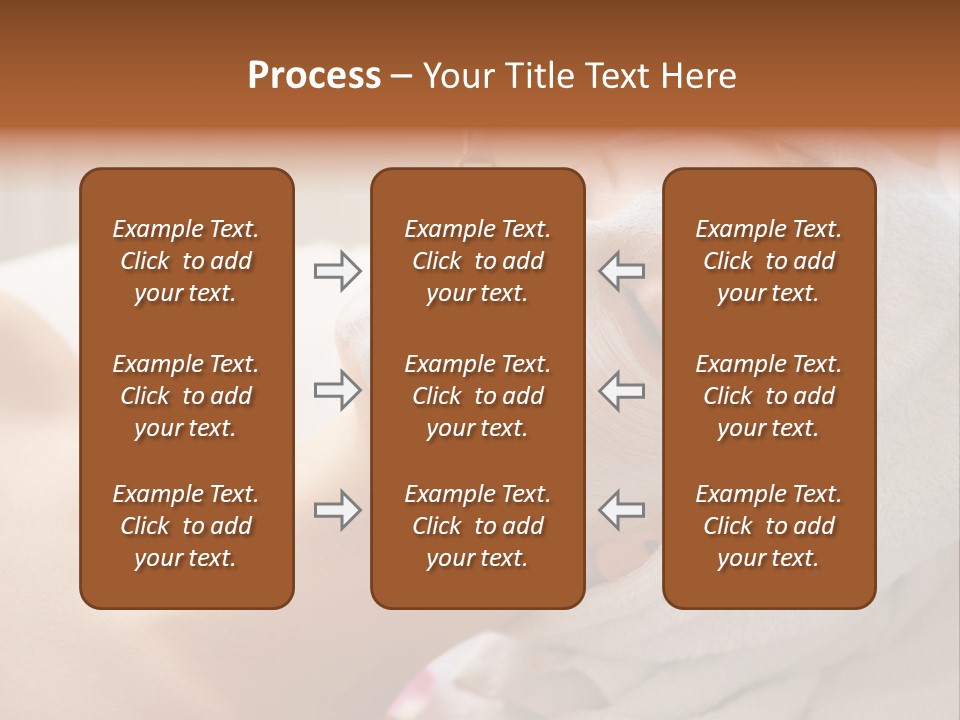 Process – Your Title Text Here

Example Text. Click to add your text.

Example Text. Click to add your text.

Example Text. Click to add your text.

Example Text. Click to add your text.

Example Text. Click to add your text.

Example Text. Click to add your text.

Example Text. Click to add your text.

Example Text. Click to add your text.

Example Text. Click to add your text.